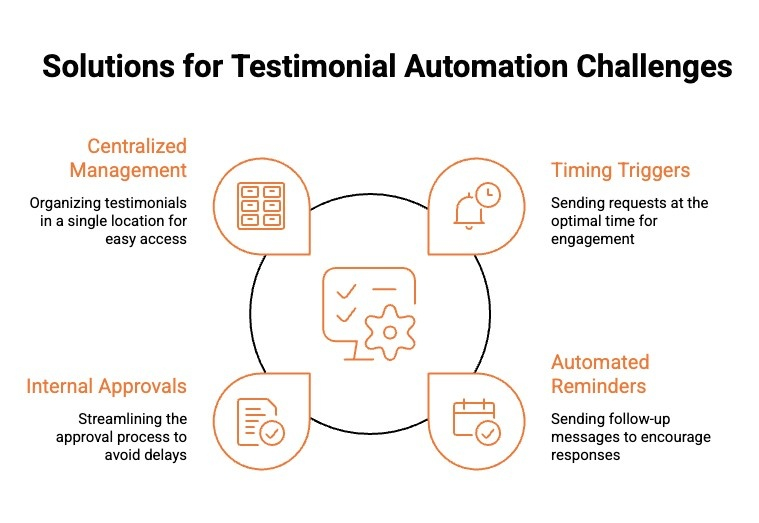 Solutions for Testimonial Automation Challenges

Centralized Management

Organizing testimonials in a single location for easy access

Timing Triggers

Sending requests at the optimal time for engagement

Internal Approvals

Streamlining the approval process to avoid delays

Automated Reminders

Sending follow-up messages to encourage responses